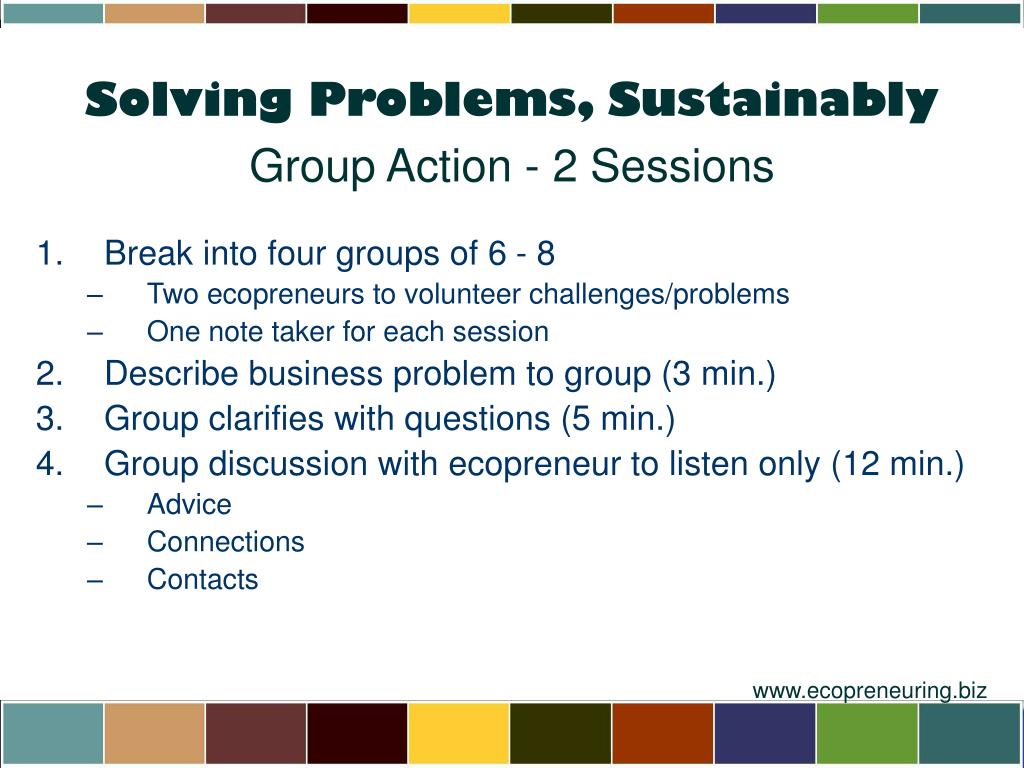 Solving Problems, Sustainably

Group Action - 2 Sessions

1. Break into four groups of 6 - 8
– Two ecopreneurs to volunteer challenges/problems
– One note taker for each session
2. Describe business problem to group (3 min.)
3. Group clarifies with questions (5 min.)
4. Group discussion with ecopreneur to listen only (12 min.)
– Advice
– Connections
– Contacts

www.ecopreneuring.biz